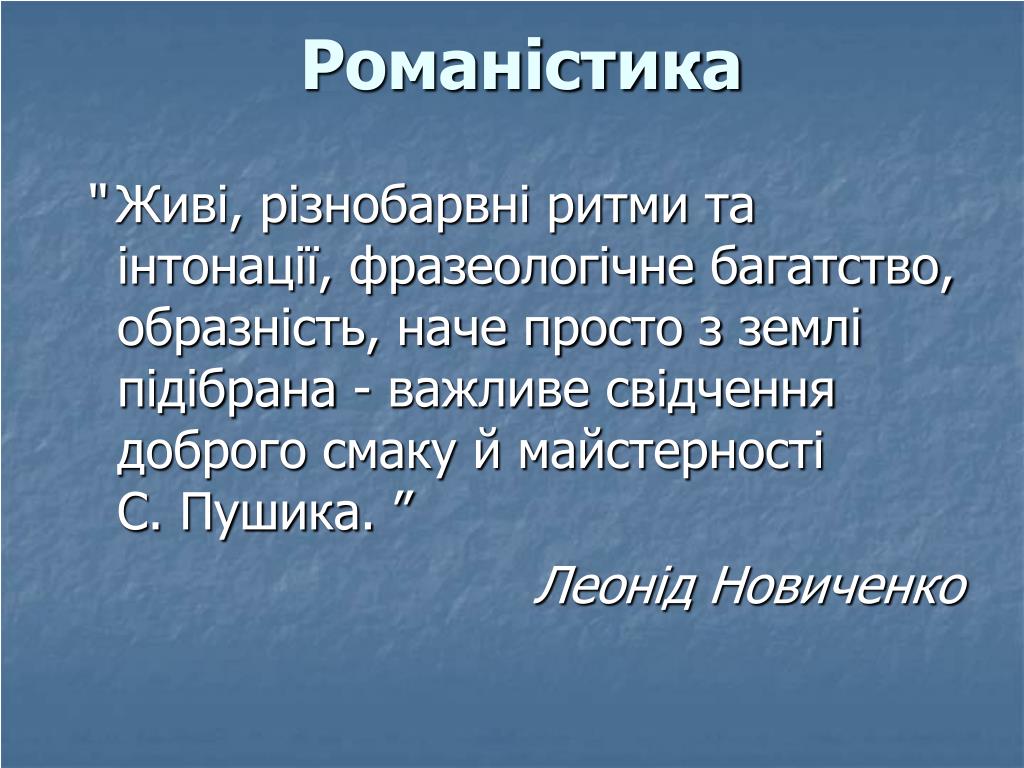 Романістика

"Живі, різнобарвні ритми та інтонації, фразеологічне багатство, образність, наче просто з землі підібрана - важливе свідчення доброго смаку й майстерності С. Пушика. ”

Леонід Новиченко